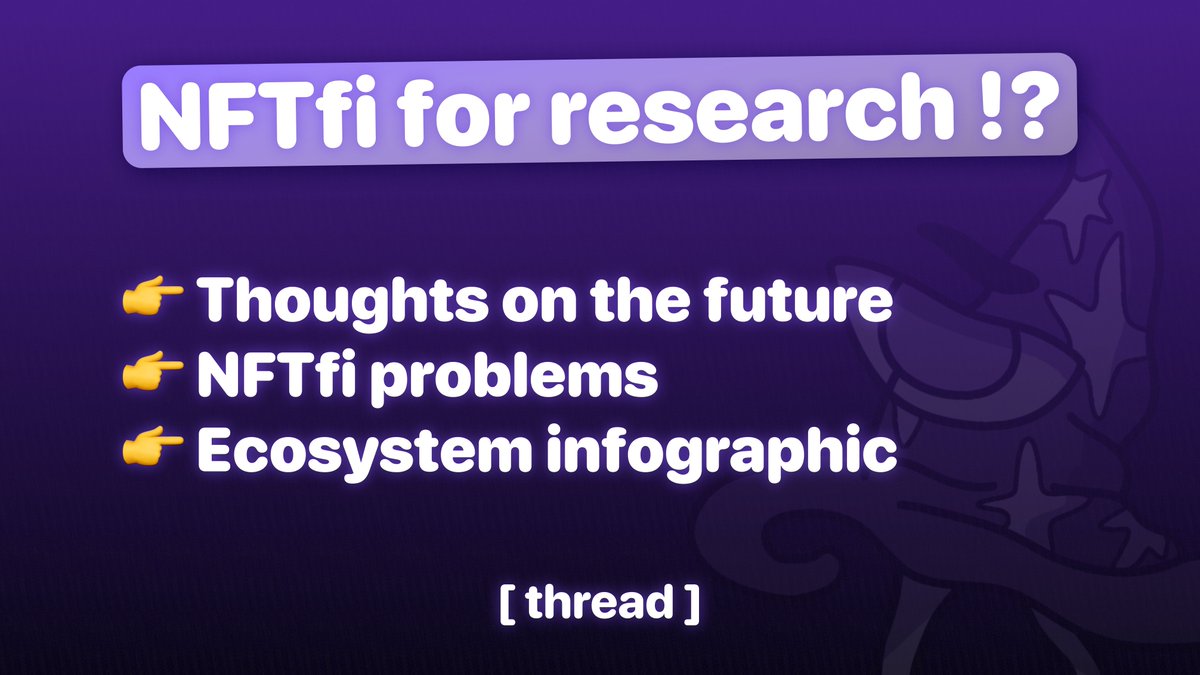 NFTfi for research !?

👉 Thoughts on the future
👉 NFTfi problems
👉 Ecosystem infographic

[ thread ]